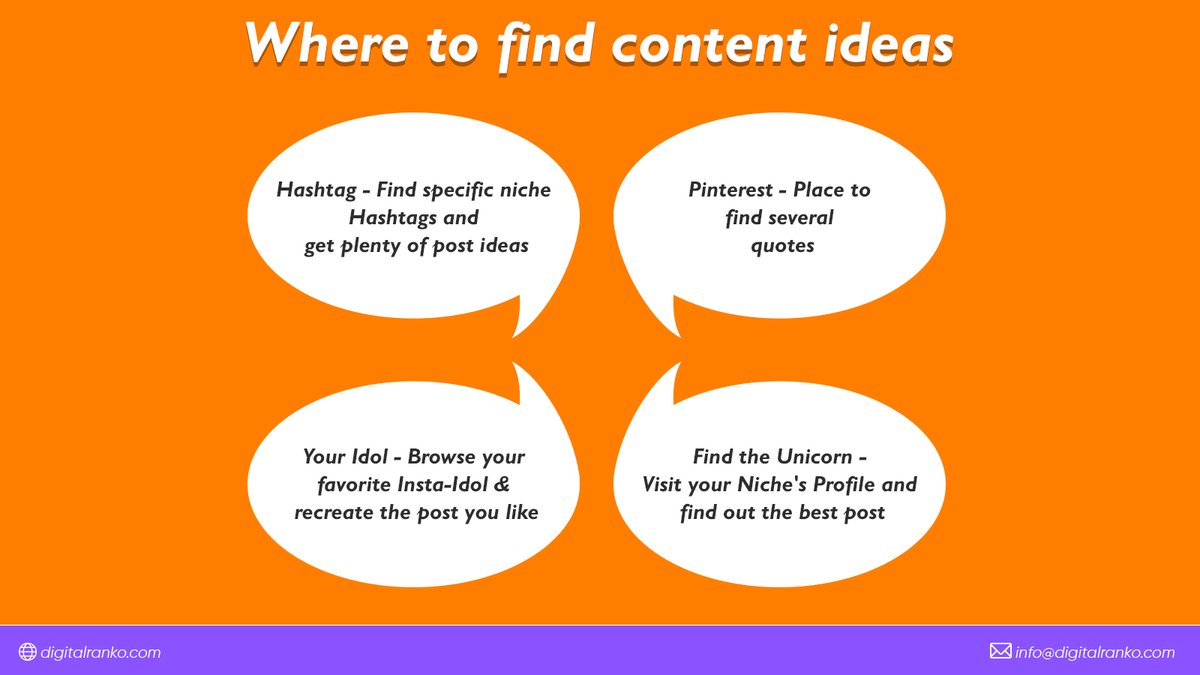 Where to find content ideas

Hashtag - Find specific niche Hashtags and get plenty of post ideas

Pinterest - Place to find several quotes

Your Idol - Browse your favorite Insta-Idol & recreate the post you like

Find the Unicorn - Visit your Niche's Profile and find out the best post

digitalranko.com

info@digitalranko.com